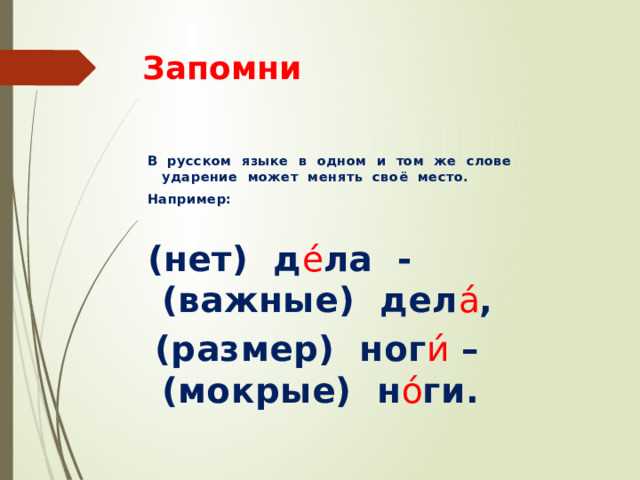 Запомни

В русском языке в одном и том же слове ударение может менять своё место.

Например:

(нет) де́ла - (важные) дела́,

(размер) ноги́ – (мокрые) но́ги.